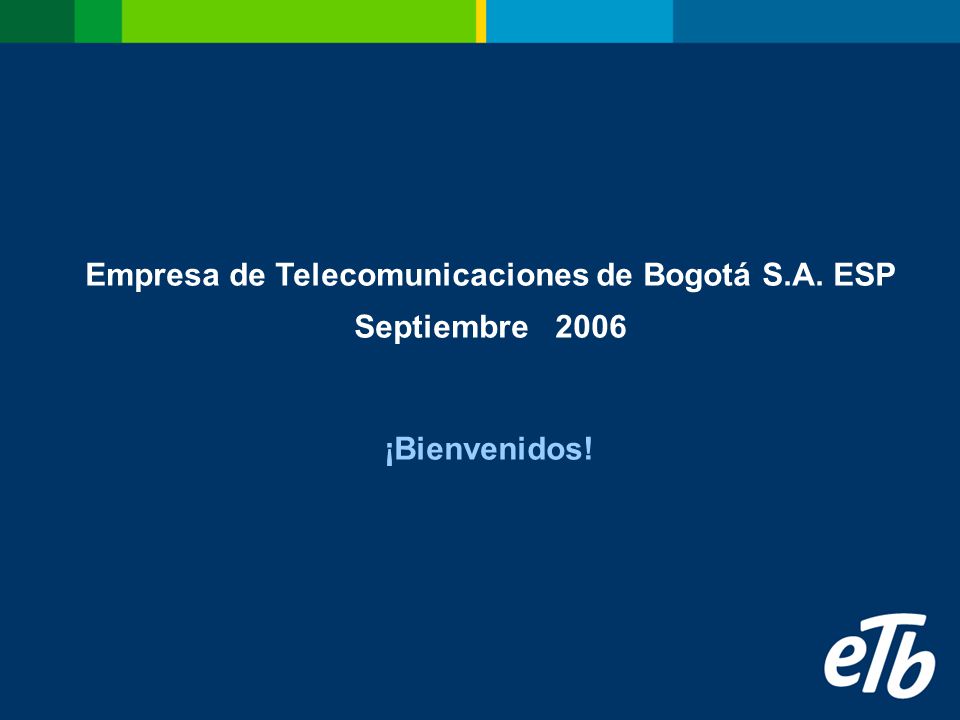 Empresa de Telecomunicaciones de Bogotá S.A. ESP
Septiembre 2006

¡Bienvenidos!

eTb